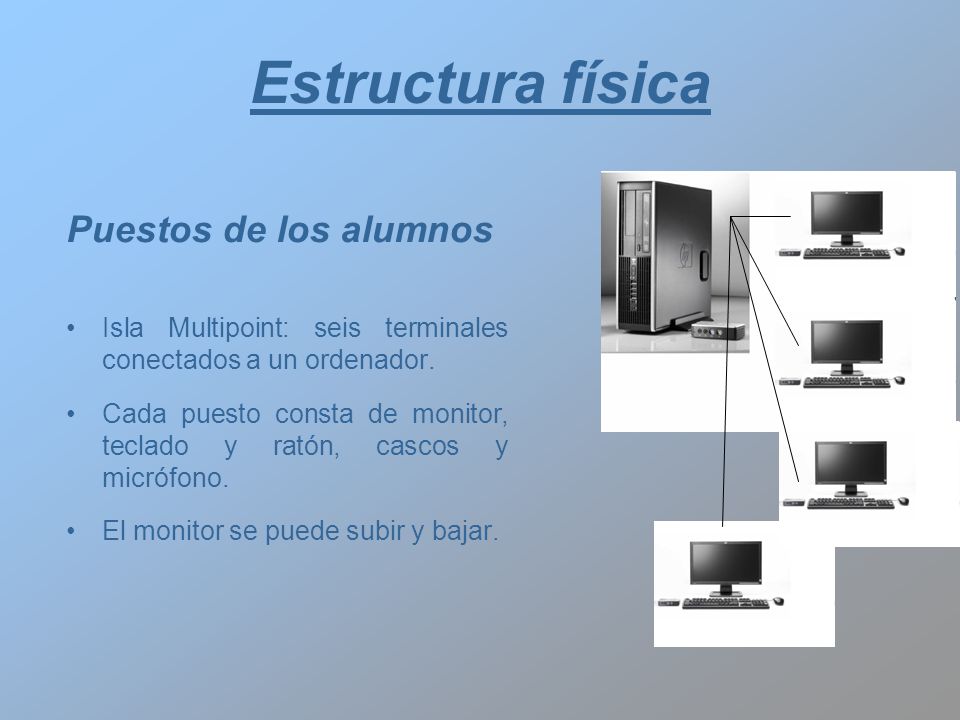 Estructura física

Puestos de los alumnos

• Isla Multipoint: seis terminales conectados a un ordenador.

• Cada puesto consta de monitor, teclado y ratón, cascos y micrófono.

• El monitor se puede subir y bajar.